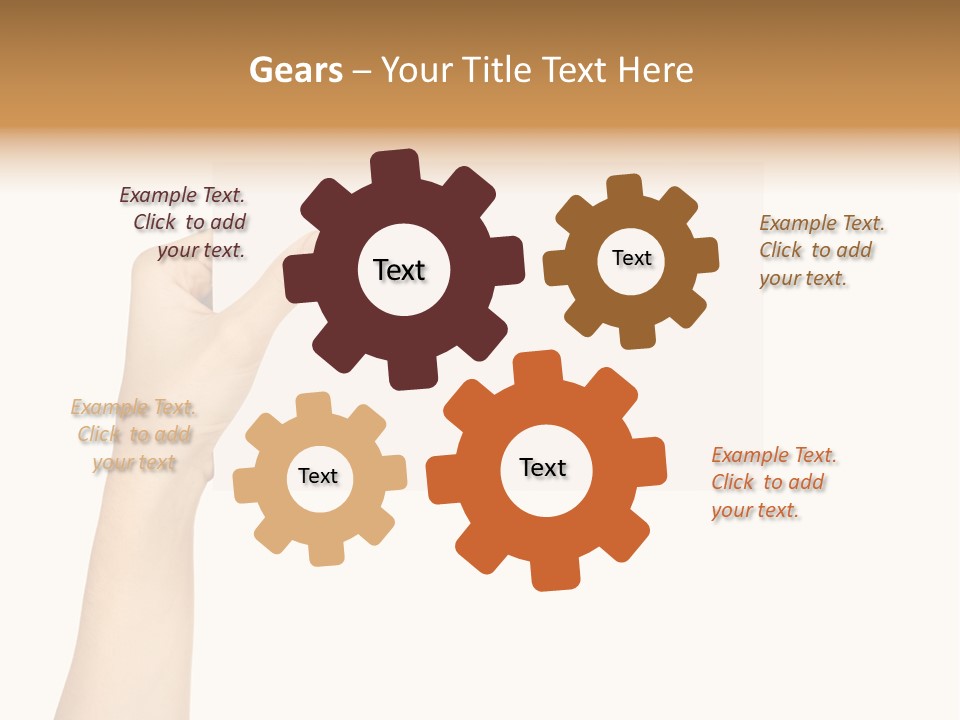 Gears – Your Title Text Here

Example Text. Click to add your text.

Text

Text

Example Text. Click to add your text.

Example Text. Click to add your text

Text

Text

Example Text. Click to add your text.